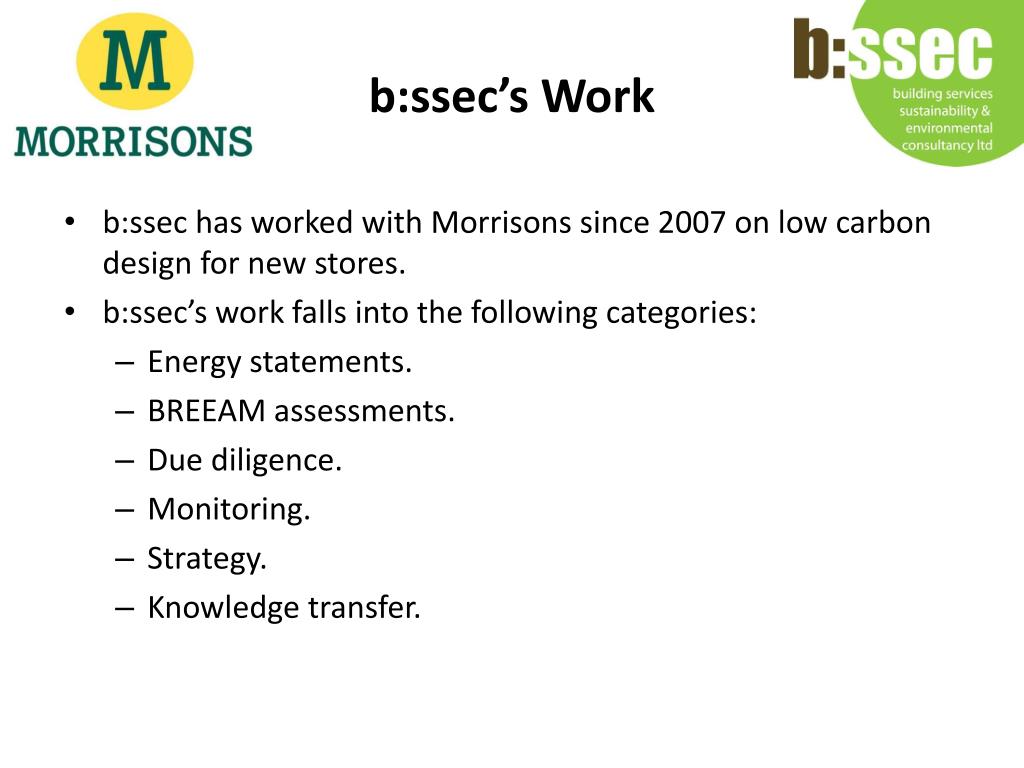 M
MORRISONS

b:ssec's Work

b:ssec
building services sustainability & environmental consultancy ltd

• b:ssec has worked with Morrisons since 2007 on low carbon design for new stores.
• b:ssec's work falls into the following categories:
– Energy statements.
– BREEAM assessments.
– Due diligence.
– Monitoring.
– Strategy.
– Knowledge transfer.